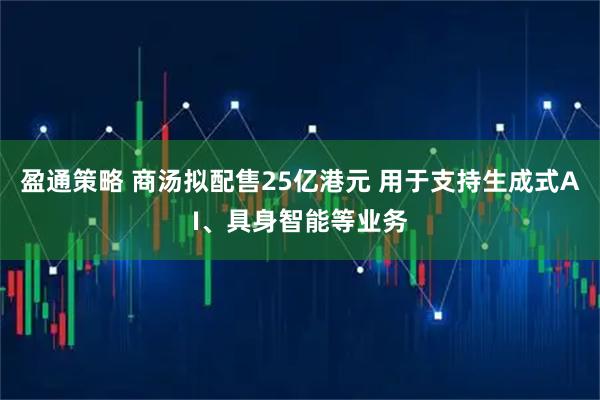 盈通策略 商汤拟配售25亿港元 用于支持生成式AI、具身智能等业务